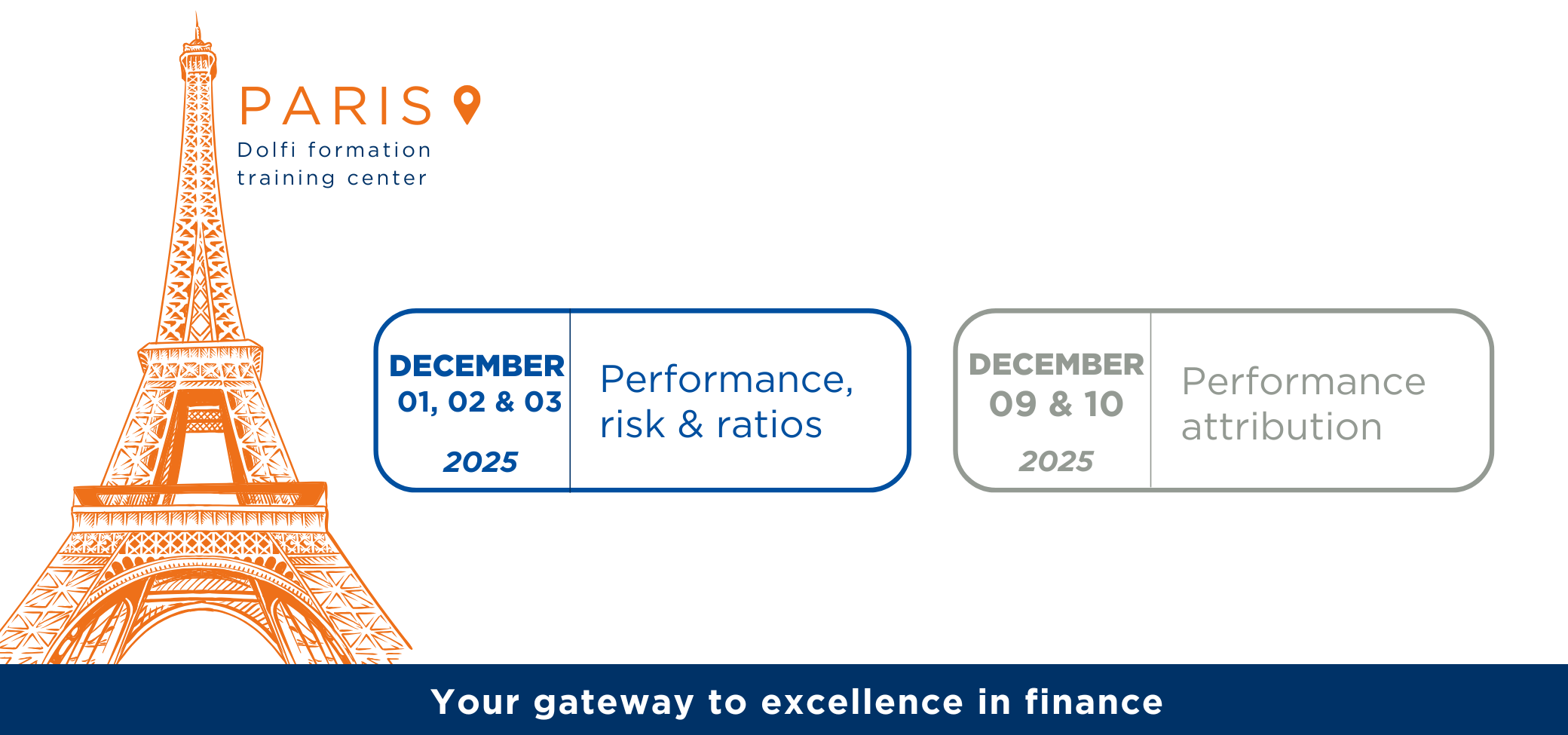 PARIS
Dolfi formation
training center

DECEMBER
01, 02 & 03
2025

Performance, risk & ratios

DECEMBER
09 & 10
2025

Performance attribution

Your gateway to excellence in finance